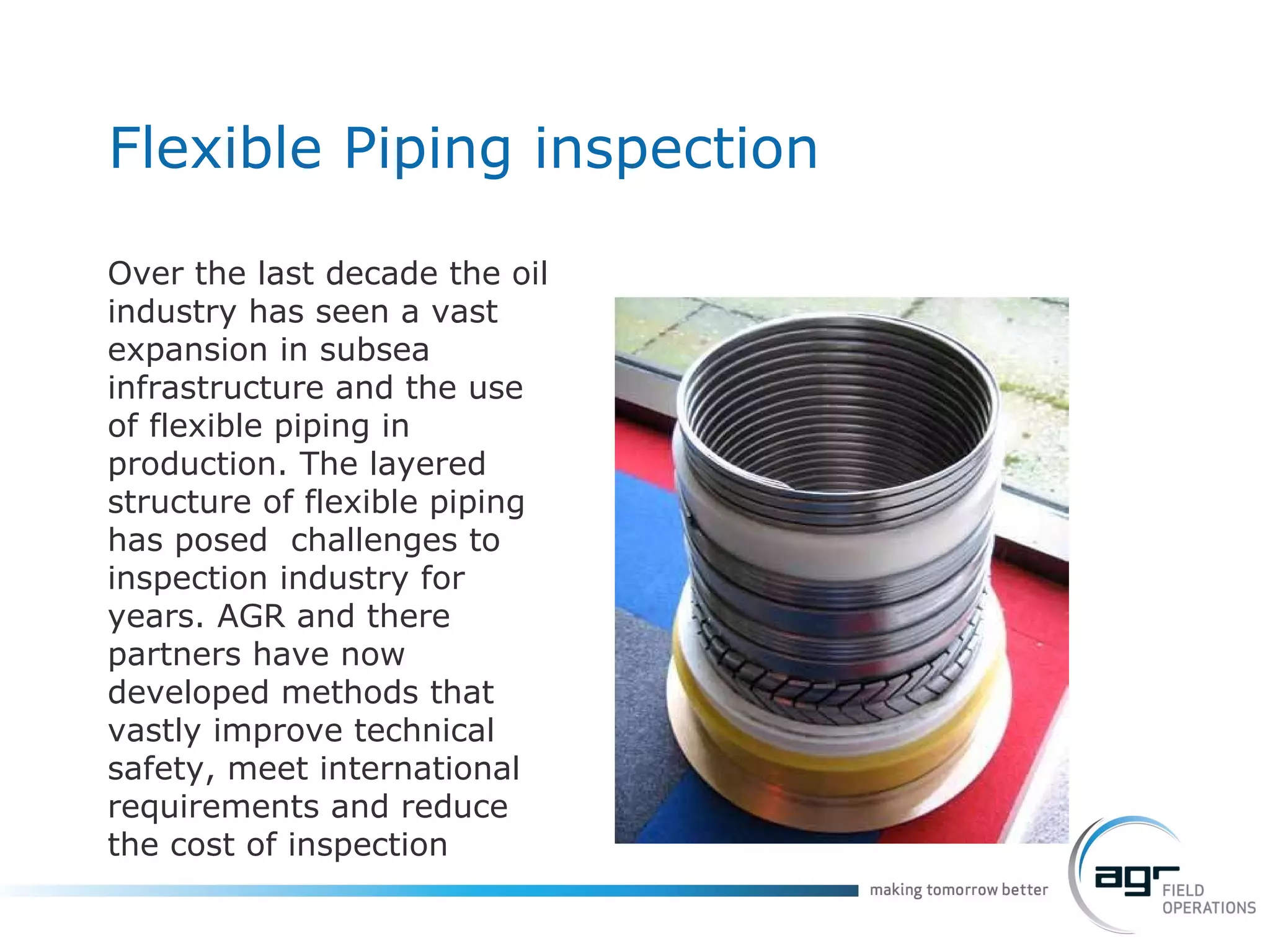 Flexible Piping inspection

Over the last decade the oil industry has seen a vast expansion in subsea infrastructure and the use of flexible piping in production. The layered structure of flexible piping has posed  challenges to inspection industry for years. AGR and there partners have now developed methods that vastly improve technical safety, meet international requirements and reduce the cost of inspection

making tomorrow better

agr FIELD OPERATIONS